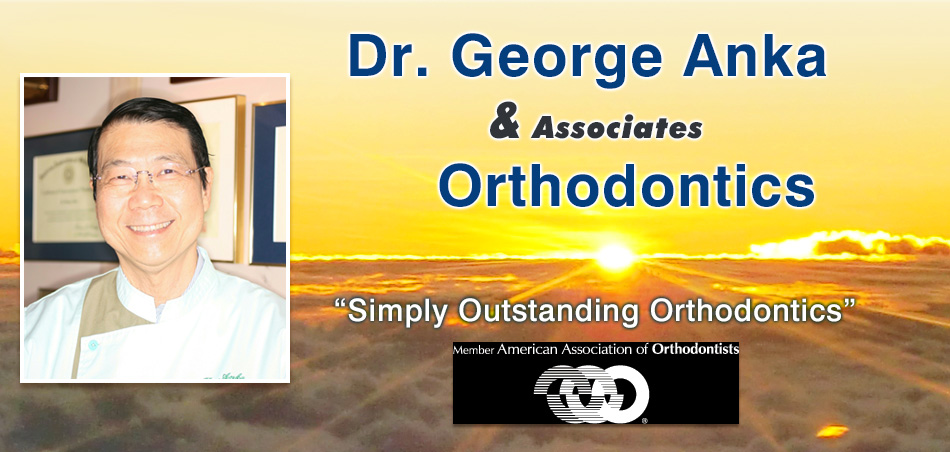 Dr. George Anka
& Associates
Orthodontics

"Simply Outstanding Orthodontics"

Member American Association of Orthodontists